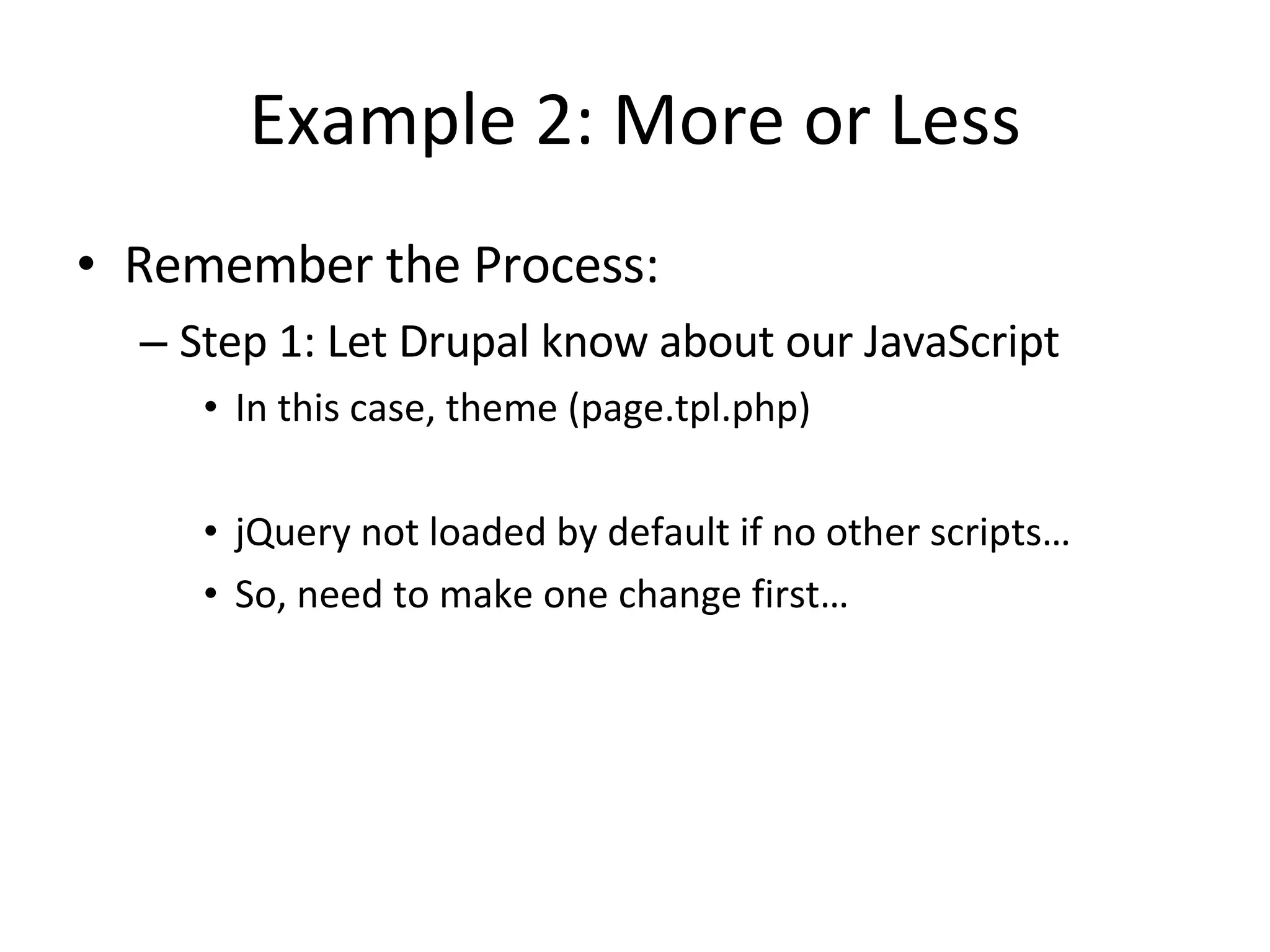 Example 2: More or Less

• Remember the Process:
  – Step 1: Let Drupal know about our JavaScript
    • In this case, theme (page.tpl.php)

    • jQuery not loaded by default if no other scripts…
    • So, need to make one change first…